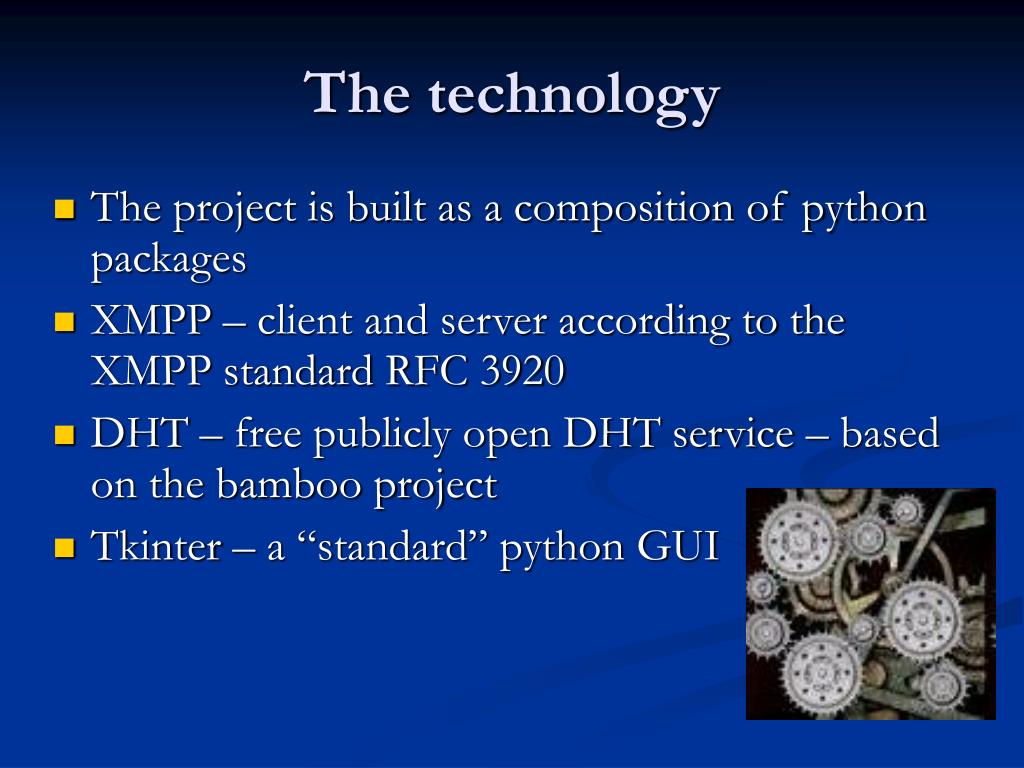 The technology

- The project is built as a composition of python packages
- XMPP – client and server according to the XMPP standard RFC 3920
- DHT – free publicly open DHT service – based on the bamboo project
- Tkinter – a “standard” python GUI